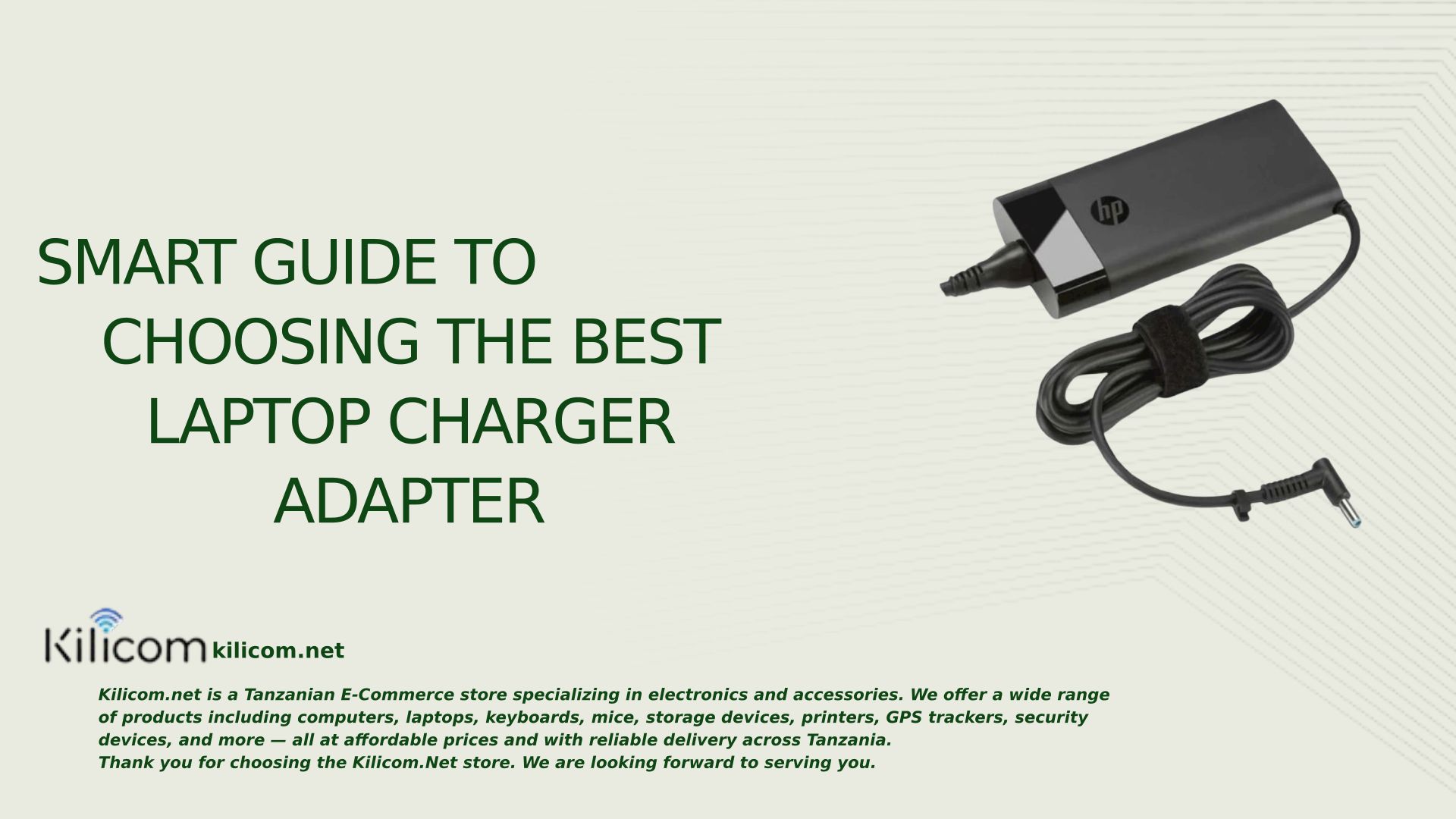 SMART GUIDE TO CHOOSING THE BEST LAPTOP CHARGER ADAPTER

hp

Kilicom kilicom.net

Kilicom.net is a Tanzanian E-Commerce store specializing in electronics and accessories. We offer a wide range of products including computers, laptops, keyboards, mice, storage devices, printers, GPS trackers, security devices, and more — all at affordable prices and with reliable delivery across Tanzania.
Thank you for choosing the Kilicom.Net store. We are looking forward to serving you.